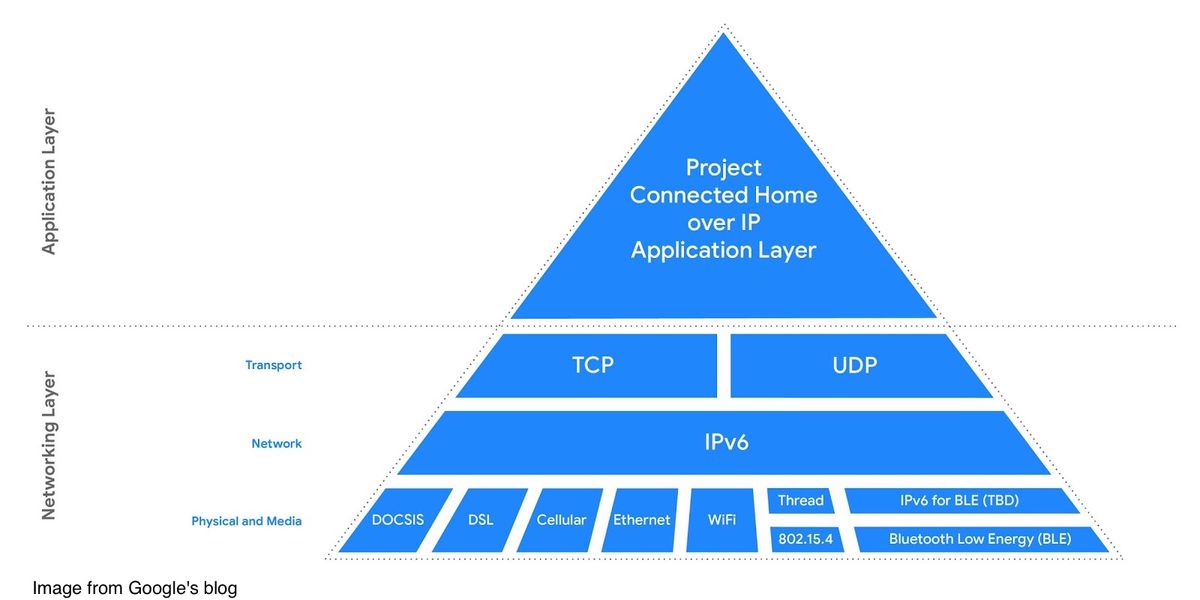 Application Layer

Project Connected Home over IP Application Layer

Networking Layer

Transport

TCP

UDP

Network

IPv6

Physical and Media

DOCSIS

DSL

Cellular

Ethernet

WiFi

Thread

802.15.4

IPv6 for BLE (TBD)

Bluetooth Low Energy (BLE)

Image from Google's blog